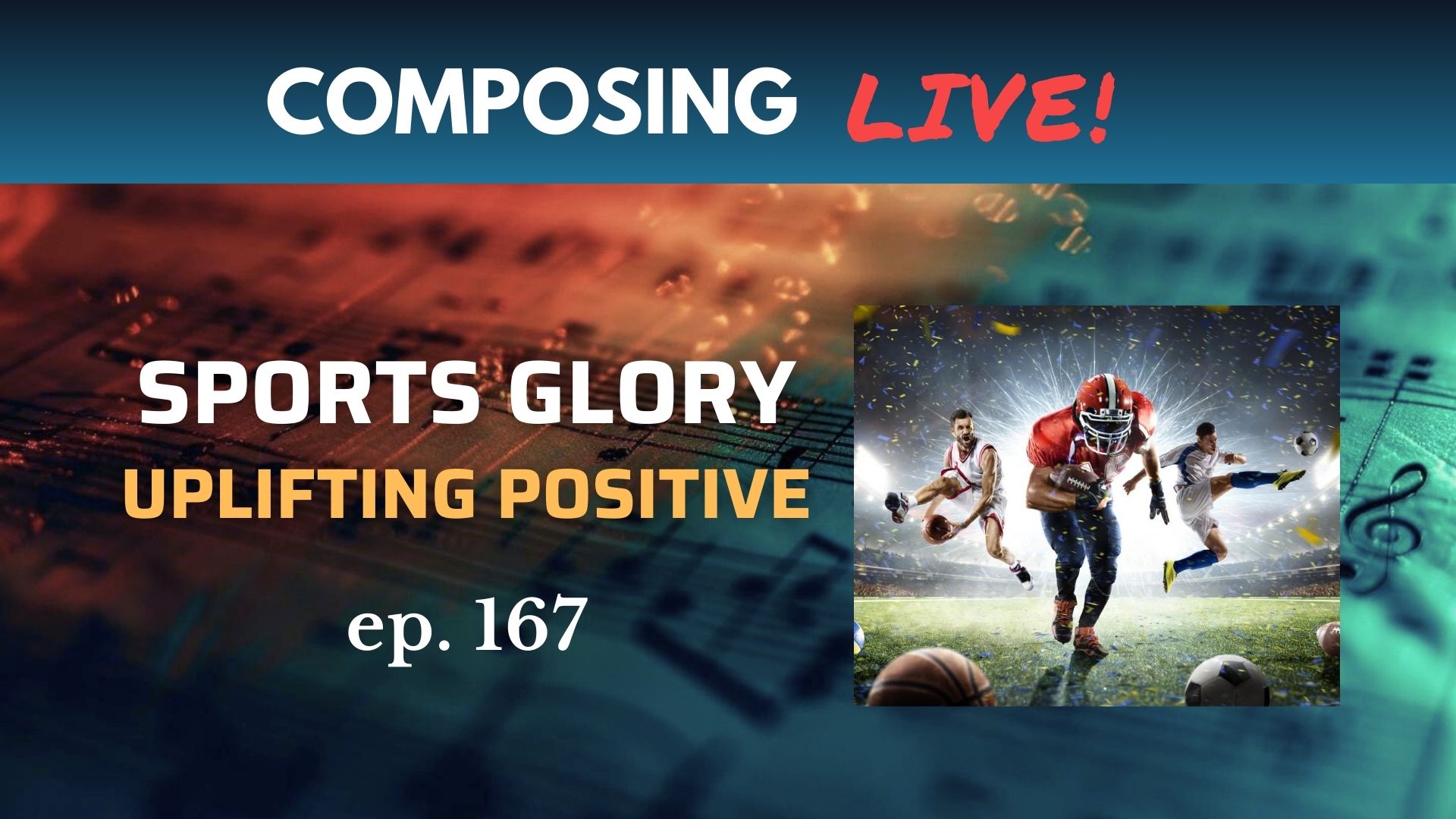 COMPOSING LIVE!

SPORTS GLORY
UPLIFTING POSITIVE

ep. 167